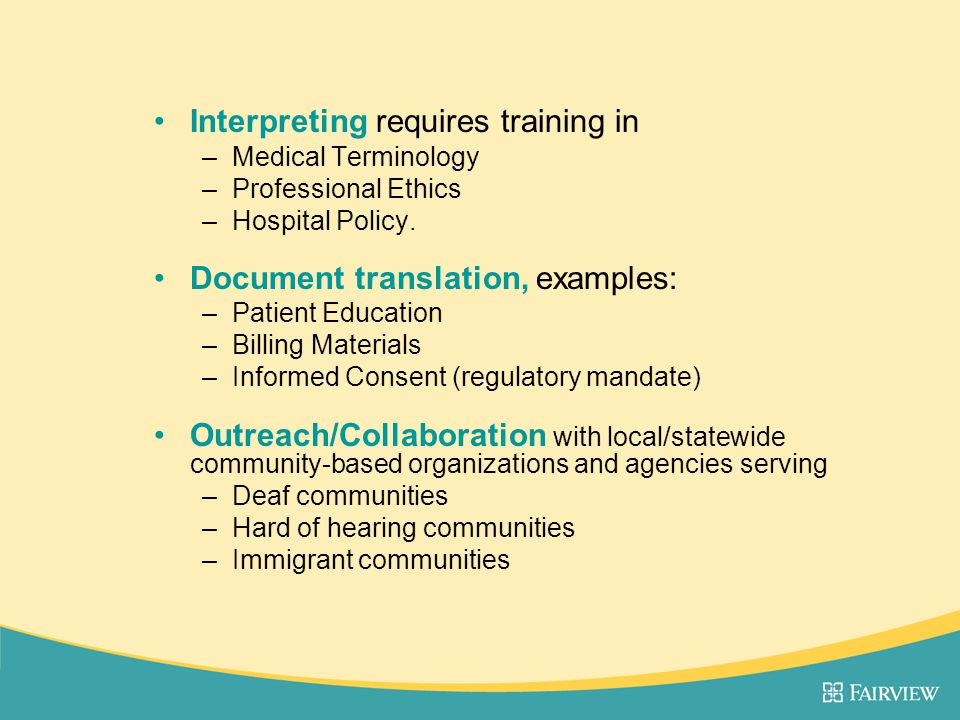 • Interpreting requires training in
– Medical Terminology
– Professional Ethics
– Hospital Policy.

• Document translation, examples:
– Patient Education
– Billing Materials
– Informed Consent (regulatory mandate)

• Outreach/Collaboration with local/statewide community-based organizations and agencies serving
– Deaf communities
– Hard of hearing communities
– Immigrant communities

FAIRVIEW